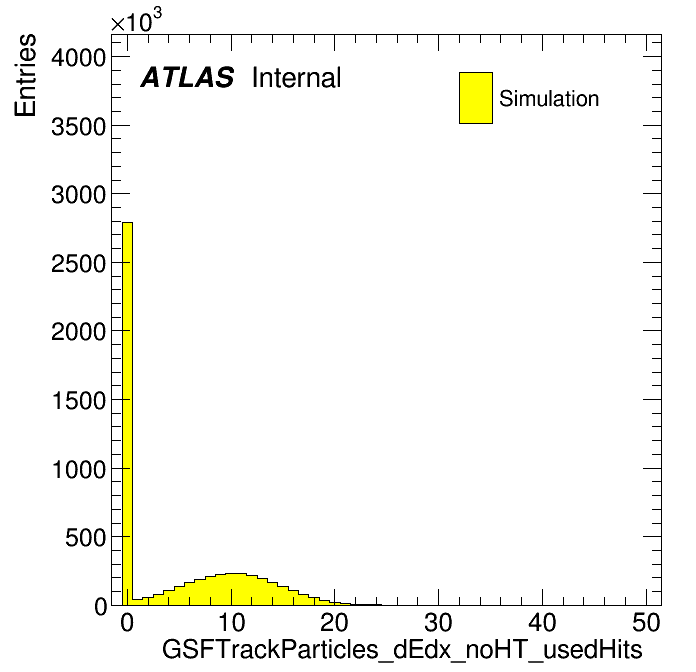 $\times10^3$
Entries
4000
3500
3000
2500
2000
1500
1000
500
0
ATLAS Internal
Simulation
0
10
20
30
40
50
GSFTrackParticles_dEdx_noHT_usedHits